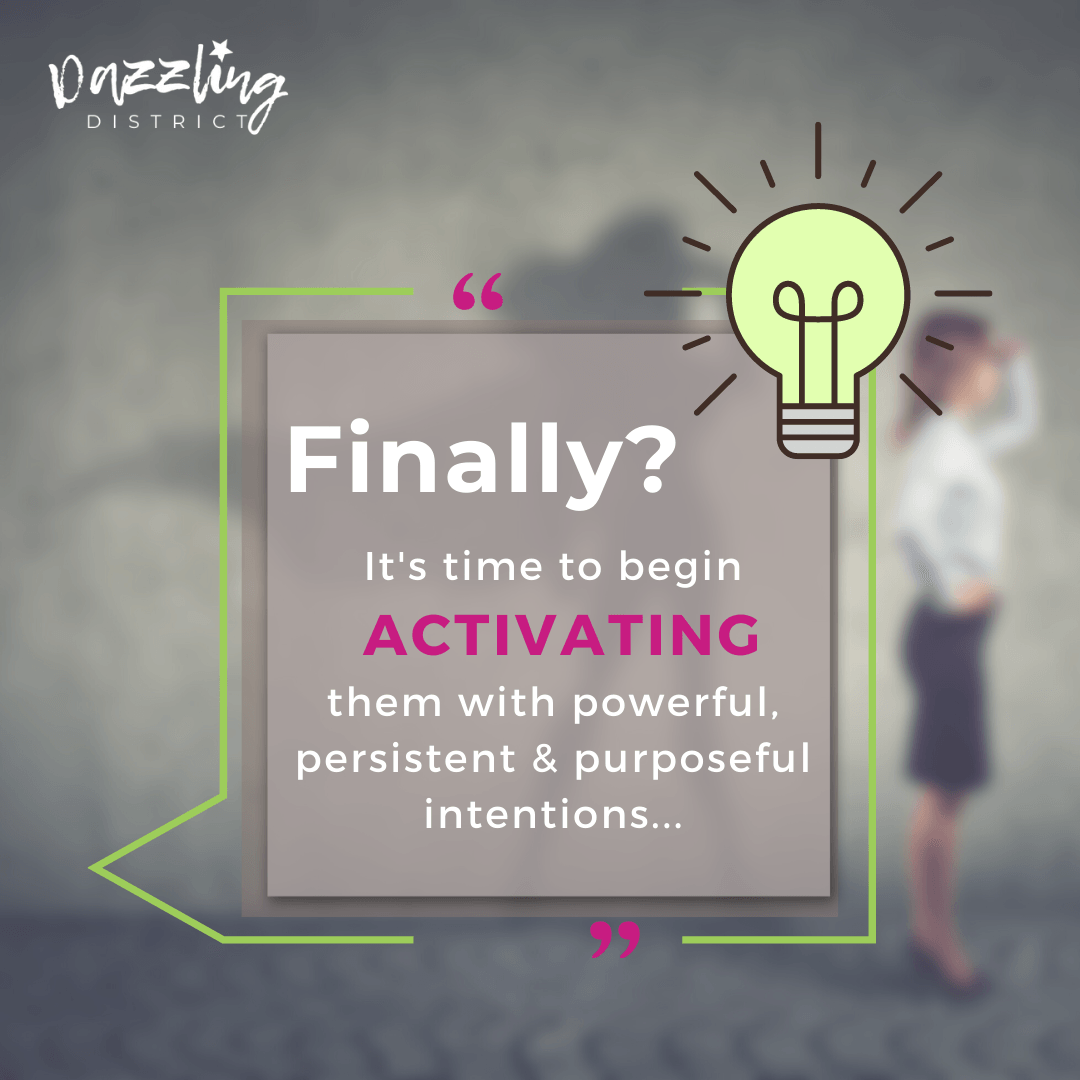 Dazzling
DISTRICT

“

Finally?

It's time to begin ACTIVATING them with powerful, persistent & purposeful intentions...

”